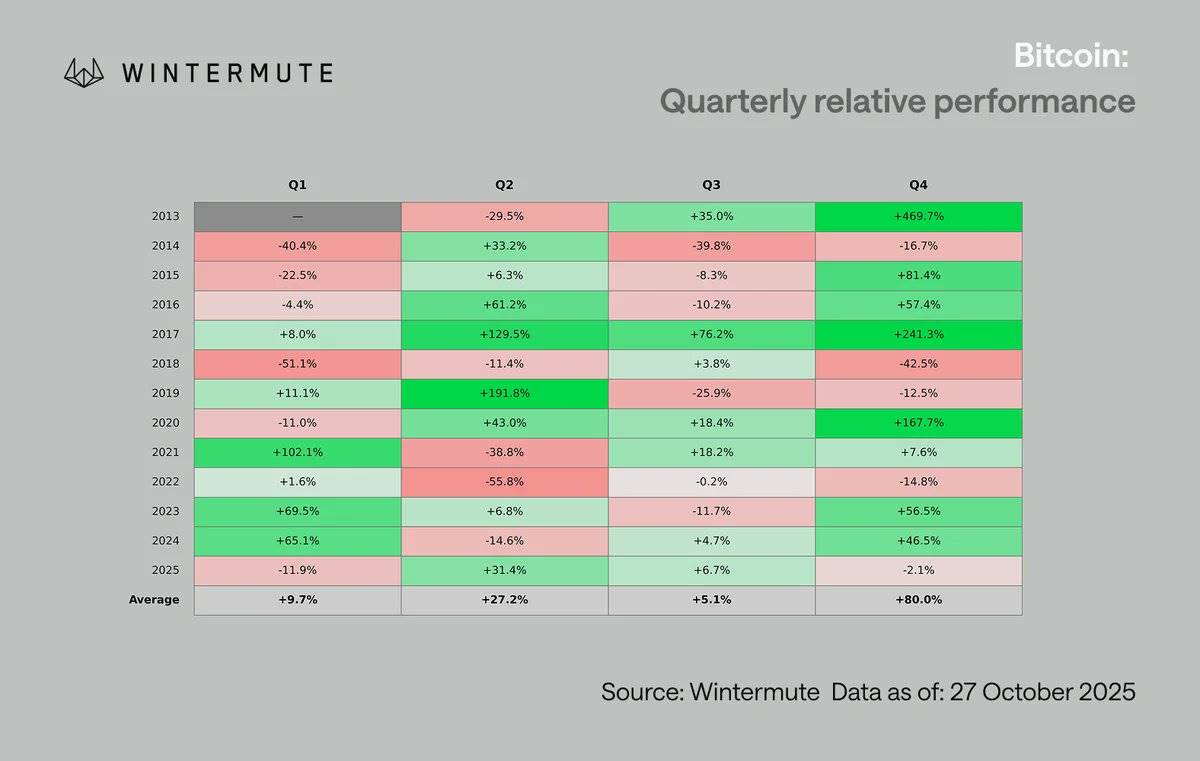 WINTERMUTE

Bitcoin:
Quarterly relative performance

| | Q1 | Q2 | Q3 | Q4 |
|---|---|---|---|---|
| 2013 | — | -29.5% | +35.0% | +469.7% |
| 2014 | -40.4% | +33.2% | -39.8% | -16.7% |
| 2015 | -22.5% | +6.3% | -8.3% | +81.4% |
| 2016 | -4.4% | +61.2% | -10.2% | +57.4% |
| 2017 | +8.0% | +129.5% | +76.2% | +241.3% |
| 2018 | -51.1% | -11.4% | +3.8% | -42.5% |
| 2019 | +11.1% | +191.8% | -25.9% | -12.5% |
| 2020 | -11.0% | +43.0% | +18.4% | +167.7% |
| 2021 | +102.1% | -38.8% | +18.2% | +7.6% |
| 2022 | +1.6% | -55.8% | -0.2% | -14.8% |
| 2023 | +69.5% | +6.8% | -11.7% | +56.5% |
| 2024 | +65.1% | -14.6% | +4.7% | +46.5% |
| 2025 | -11.9% | +31.4% | +6.7% | -2.1% |
| Average | +9.7% | +27.2% | +5.1% | +80.0% |

Source: Wintermute Data as of: 27 October 2025